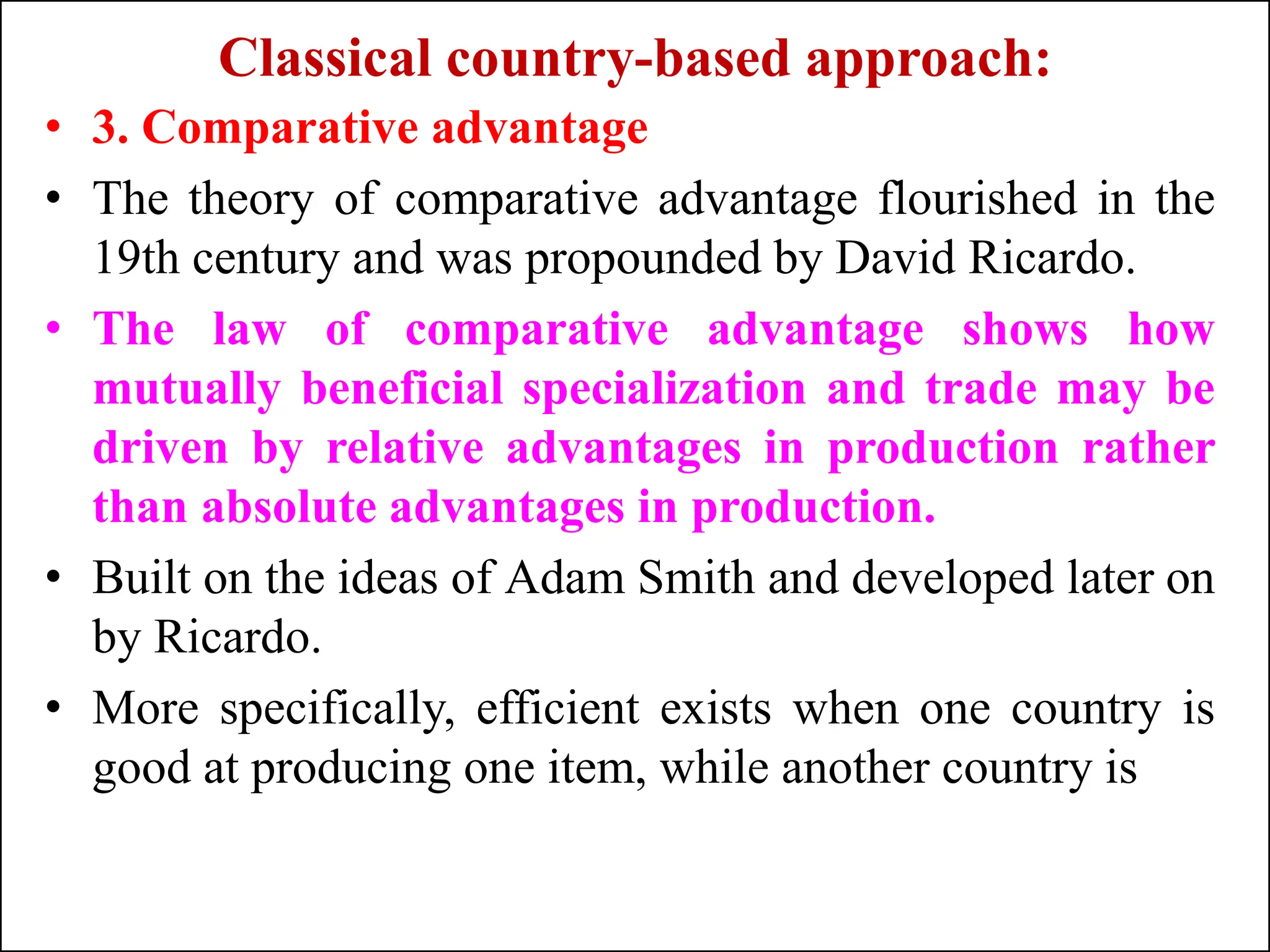 Classical country-based approach:

• 3. Comparative advantage

• The theory of comparative advantage flourished in the 19th century and was propounded by David Ricardo.

• The law of comparative advantage shows how mutually beneficial specialization and trade may be driven by relative advantages in production rather than absolute advantages in production.

• Built on the ideas of Adam Smith and developed later on by Ricardo.

• More specifically, efficient exists when one country is good at producing one item, while another country is